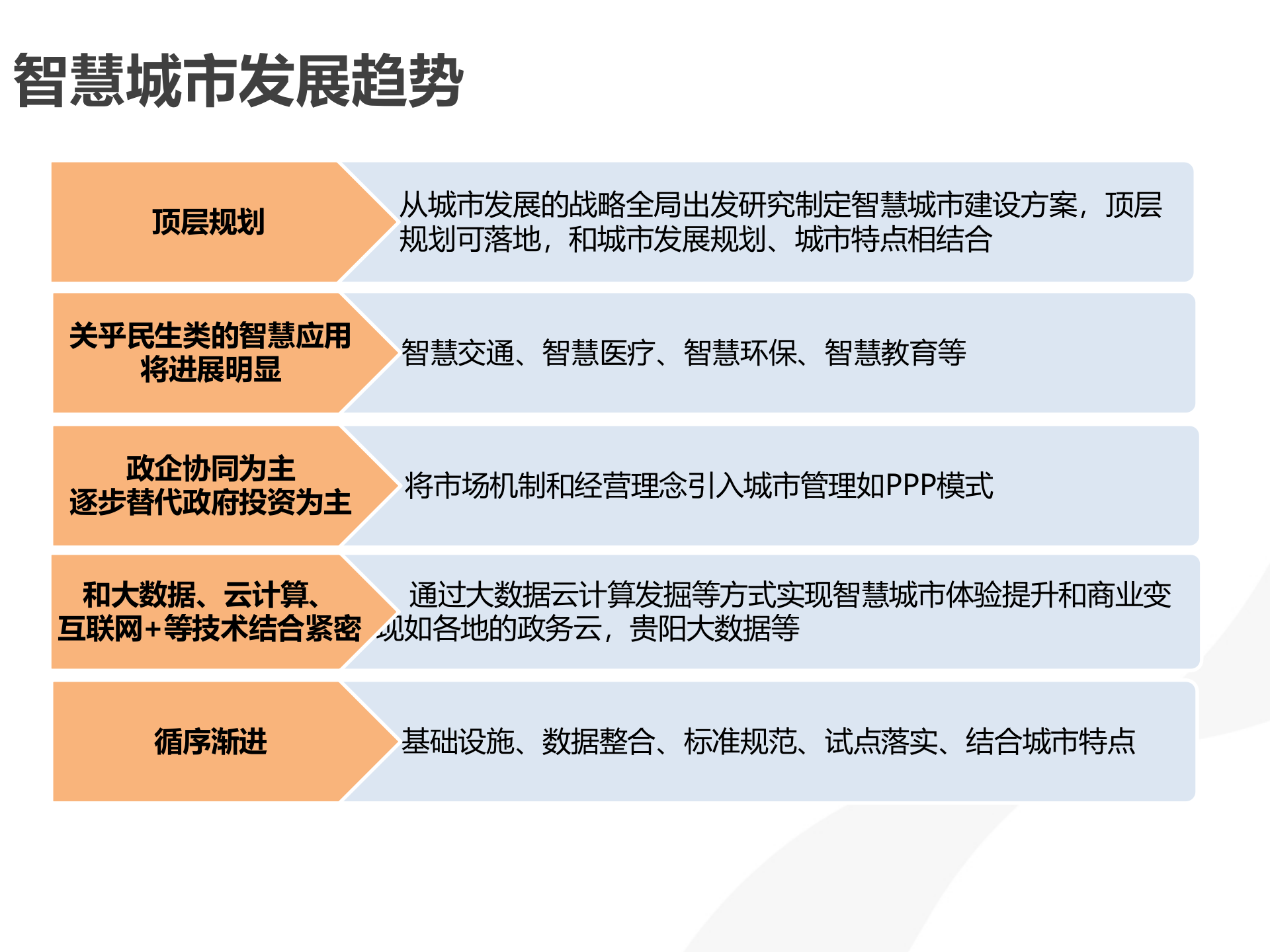 智慧城市发展趋势

顶层规划

从城市发展的战略全局出发研究制定智慧城市建设方案，顶层规划可落地，和城市发展规划、城市特点相结合

关乎民生类的智慧应用将进展明显

智慧交通、智慧医疗、智慧环保、智慧教育等

政企协同为主
逐步替代政府投资为主

将市场机制和经营理念引入城市管理如PPP模式

和大数据、云计算、互联网+等技术结合紧密

通过大数据云计算发掘等方式实现智慧城市体验提升和商业变现如各地的政务云，贵阳大数据等

循序渐进

基础设施、数据整合、标准规范、试点落实、结合城市特点